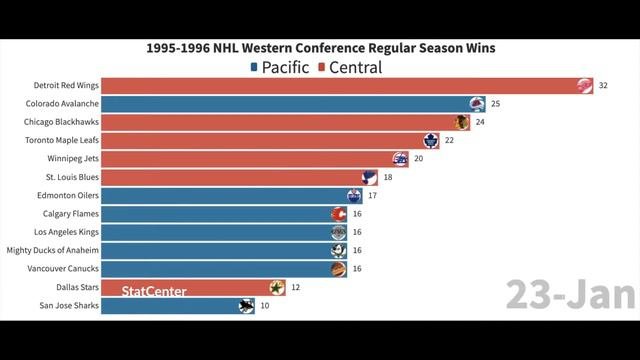 1995-1996 NHL Western Conference Regular Season Wins

Pacific Central

Detroit Red Wings 32
Colorado Avalanche 25
Chicago Blackhawks 24
Toronto Maple Leafs 22
Winnipeg Jets 20
St. Louis Blues 18
Edmonton Oilers 17
Calgary Flames 16
Los Angeles Kings 16
Mighty Ducks of Anaheim 16
Vancouver Canucks 16
Dallas Stars 12
San Jose Sharks 10

StatCenter

23-Jan